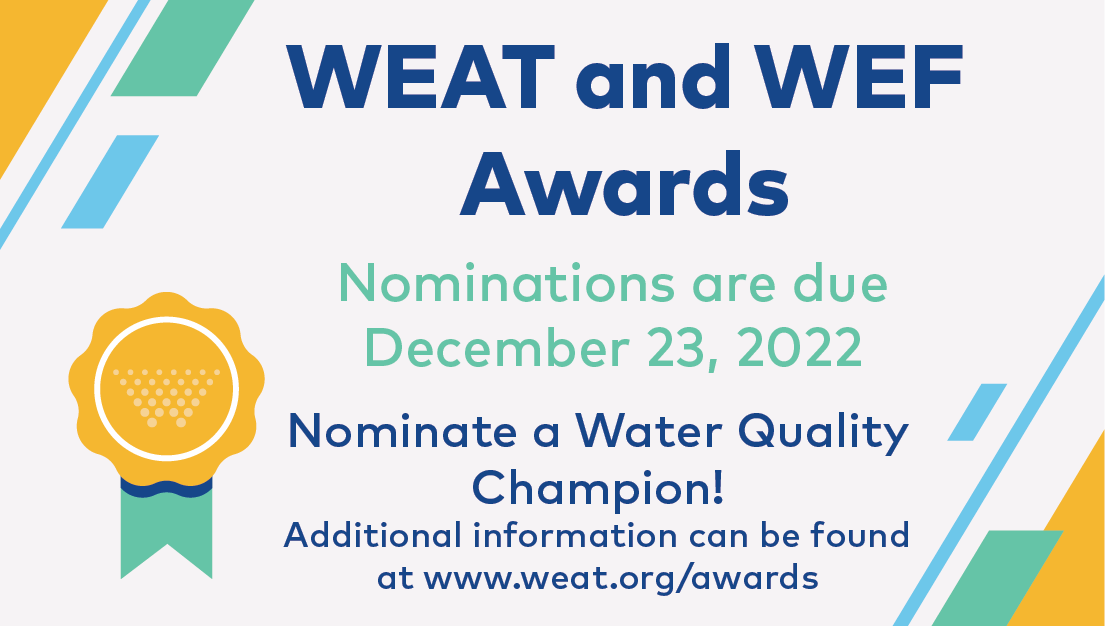 WEAT and WEF Awards

Nominations are due December 23, 2022

Nominate a Water Quality Champion!

Additional information can be found at www.weat.org/awards